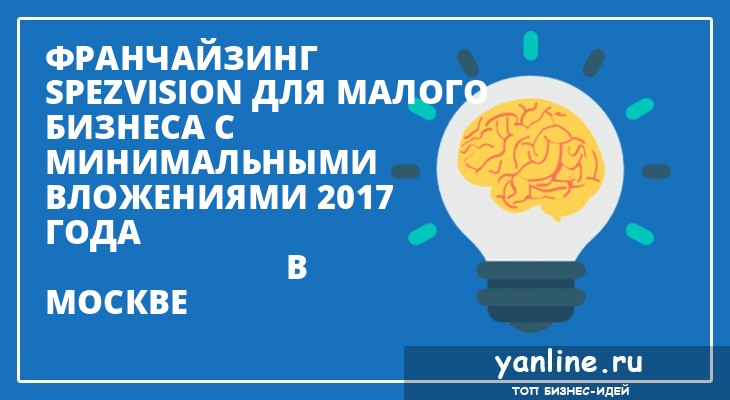 ФРАНЧАЙЗИНГ SPEZVISION ДЛЯ МАЛОГО БИЗНЕСА С МИНИМАЛЬНЫМИ ВЛОЖЕНИЯМИ 2017 ГОДА

В

МОСКВЕ

yanline.ru
ТОП БИЗНЕС-ИДЕЙ